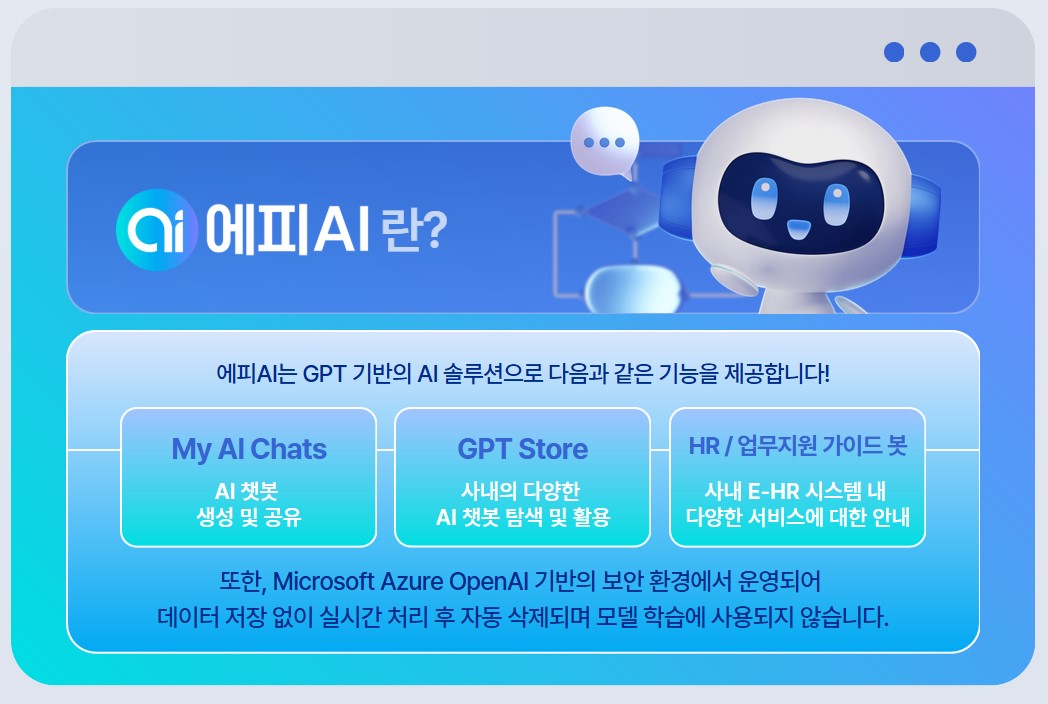 ai 에피AI 란?

에피AI는 GPT 기반의 AI 솔루션으로 다음과 같은 기능을 제공합니다!

My AI Chats
AI 챗봇 생성 및 공유

GPT Store
사내의 다양한 AI 챗봇 탐색 및 활용

HR / 업무지원 가이드 봇
사내 E-HR 시스템 내 다양한 서비스에 대한 안내

또한, Microsoft Azure OpenAI 기반의 보안 환경에서 운영되어 데이터 저장 없이 실시간 처리 후 자동 삭제되며 모델 학습에 사용되지 않습니다.